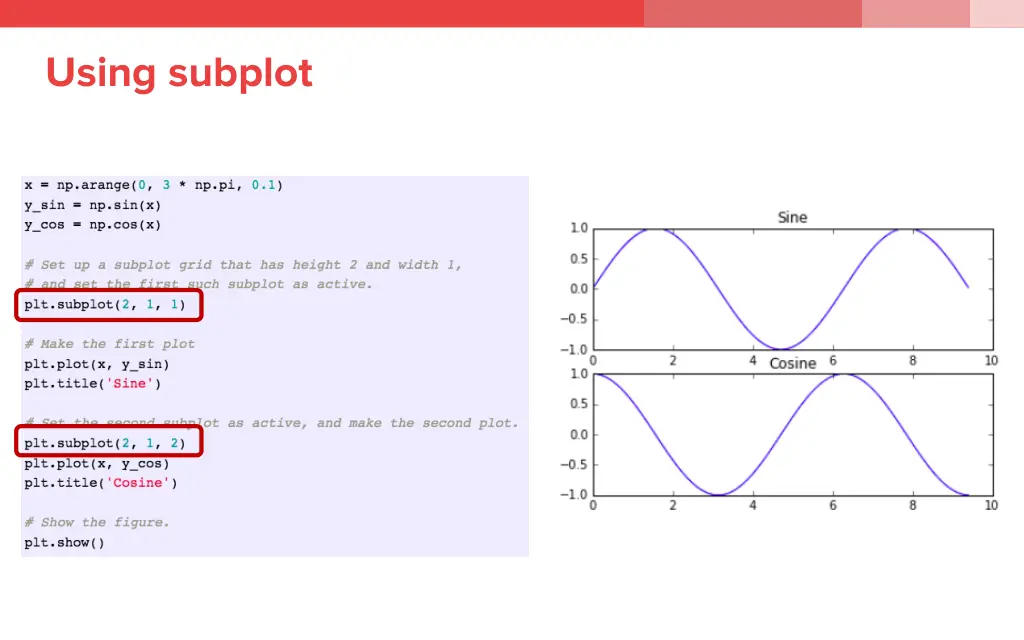 Using subplot

x = np.arange(0, 3 * np.pi, 0.1)
y_sin = np.sin(x)
y_cos = np.cos(x)

# Set up a subplot grid that has height 2 and width 1,
# and set the first such subplot as active.
plt.subplot(2, 1, 1)

# Make the first plot
plt.plot(x, y_sin)
plt.title('Sine')

# Set the second subplot as active, and make the second plot.
plt.subplot(2, 1, 2)
plt.plot(x, y_cos)
plt.title('Cosine')

# Show the figure.
plt.show()

Sine
1.0
0.5
0.0
−0.5
−1.0
0 2 4 6 8 10

Cosine
1.0
0.5
0.0
−0.5
−1.0
0 2 4 6 8 10